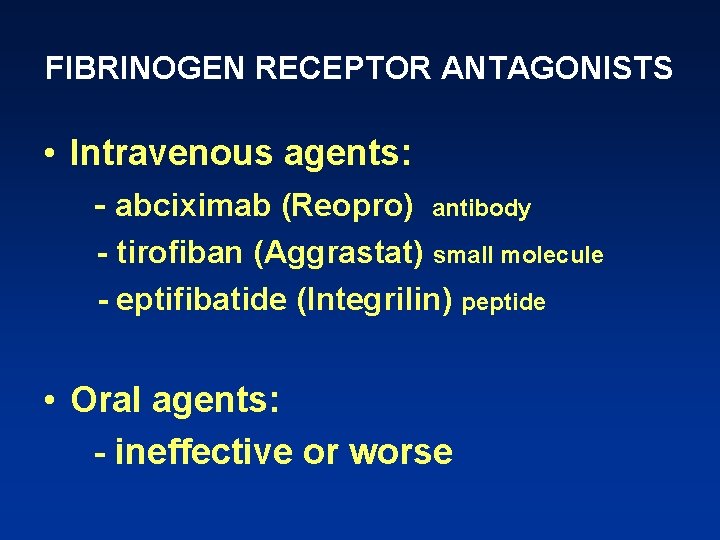 FIBRINOGEN RECEPTOR ANTAGONISTS

• Intravenous agents:
- abciximab (Reopro) antibody
- tirofiban (Aggrastat) small molecule
- eptifibatide (Integrilin) peptide

• Oral agents:
- ineffective or worse